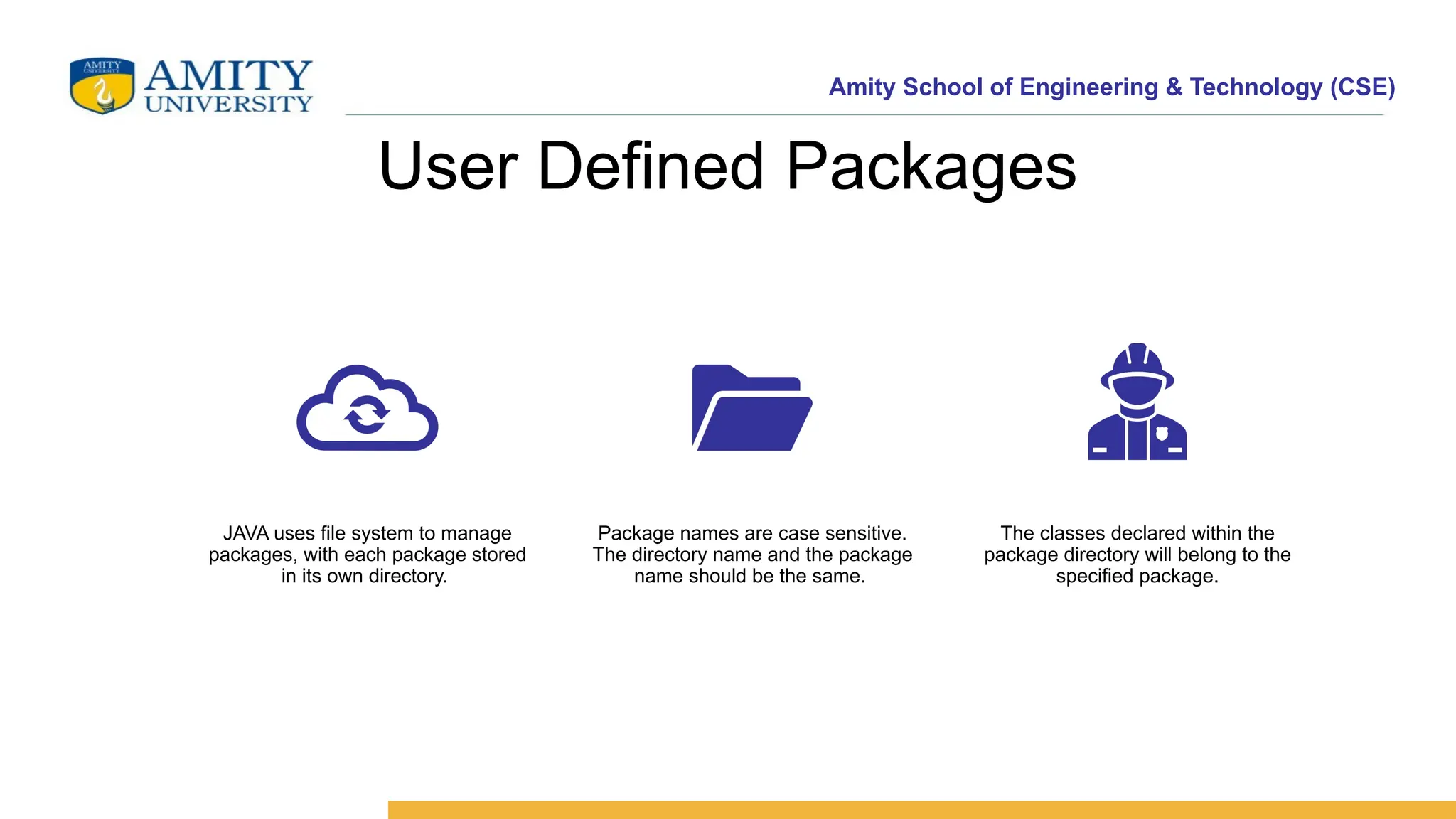 AMITY UNIVERSITY

AMITY UNIVERSITY

Amity School of Engineering & Technology (CSE)

User Defined Packages

JAVA uses file system to manage packages, with each package stored in its own directory.

Package names are case sensitive. The directory name and the package name should be the same.

The classes declared within the package directory will belong to the specified package.